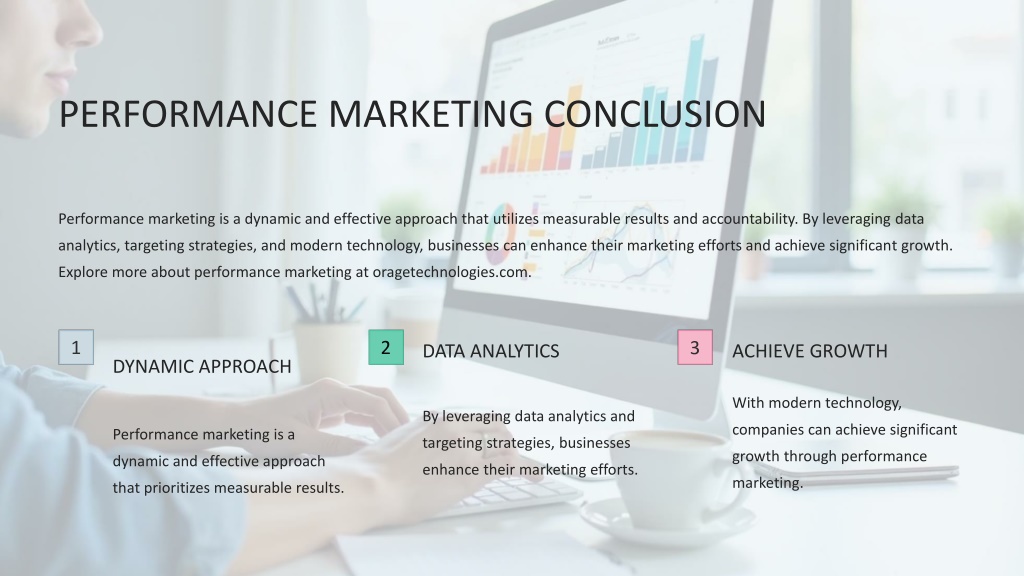 PERFORMANCE MARKETING CONCLUSION

Performance marketing is a dynamic and effective approach that utilizes measurable results and accountability. By leveraging data analytics, targeting strategies, and modern technology, businesses can enhance their marketing efforts and achieve significant growth. Explore more about performance marketing at oragetechnologies.com.

1

DYNAMIC APPROACH

Performance marketing is a dynamic and effective approach that prioritizes measurable results.

2

DATA ANALYTICS

By leveraging data analytics and targeting strategies, businesses enhance their marketing efforts.

3

ACHIEVE GROWTH

With modern technology, companies can achieve significant growth through performance marketing.